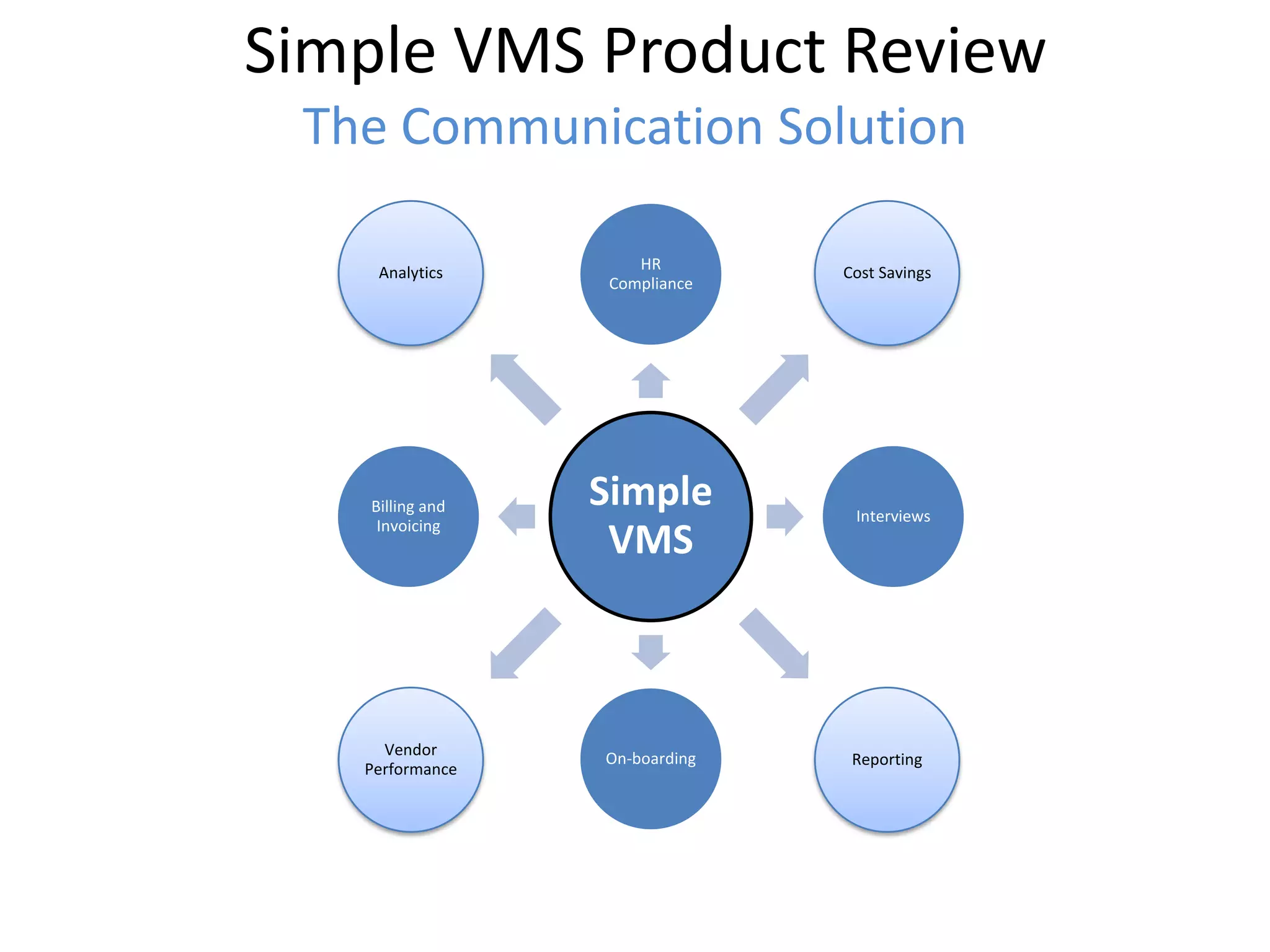 Simple VMS Product Review

The Communication Solution

Analytics

HR Compliance

Cost Savings

Billing and Invoicing

Simple VMS

Interviews

Vendor Performance

On-boarding

Reporting